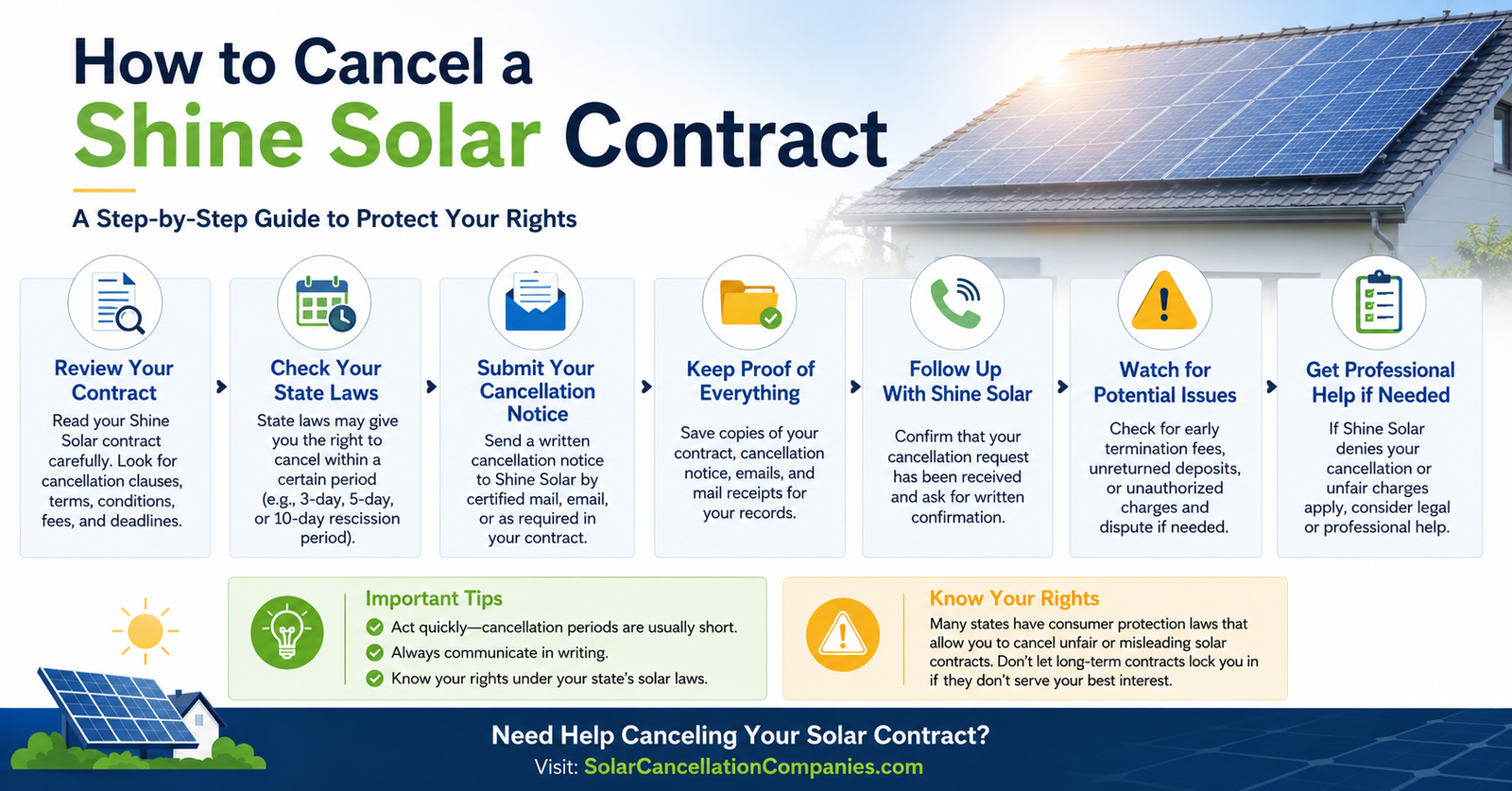 How to Cancel a Shine Solar Contract

A Step-by-Step Guide to Protect Your Rights

Review Your Contract
Read your Shine Solar contract carefully. Look for cancellation clauses, terms, conditions, fees, and deadlines.

Check Your State Laws
State laws may give you the right to cancel within a certain period (e.g., 3-day, 5-day, or 10-day rescission period).

Submit Your Cancellation Notice
Send a written cancellation notice to Shine Solar by certified mail, email, or as required in your contract.

Keep Proof of Everything
Save copies of your contract, cancellation notice, emails, and mail receipts for your records.

Follow Up With Shine Solar
Confirm that your cancellation request has been received and ask for written confirmation.

Watch for Potential Issues
Check for early termination fees, unreturned deposits, or unauthorized charges and dispute if needed.

Get Professional Help if Needed
If Shine Solar denies your cancellation or unfair charges apply, consider legal or professional help.

Important Tips
Act quickly—cancellation periods are usually short.
Always communicate in writing.
Know your rights under your state's solar laws.

Know Your Rights
Many states have consumer protection laws that allow you to cancel unfair or misleading solar contracts. Don't let long-term contracts lock you in if they don't serve your best interest.

Need Help Canceling Your Solar Contract?
Visit: SolarCancellationCompanies.com